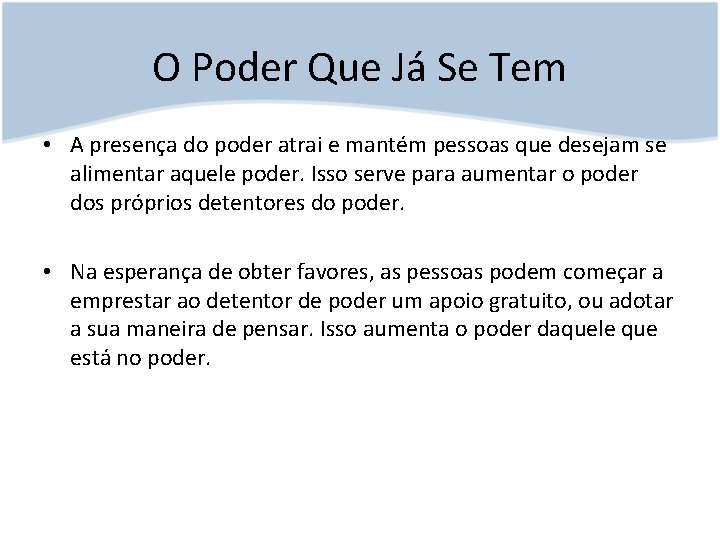 O Poder Que Já Se Tem

• A presença do poder atrai e mantém pessoas que desejam se alimentar aquele poder. Isso serve para aumentar o poder dos próprios detentores do poder.

• Na esperança de obter favores, as pessoas podem começar a emprestar ao detentor de poder um apoio gratuito, ou adotar a sua maneira de pensar. Isso aumenta o poder daquele que está no poder.